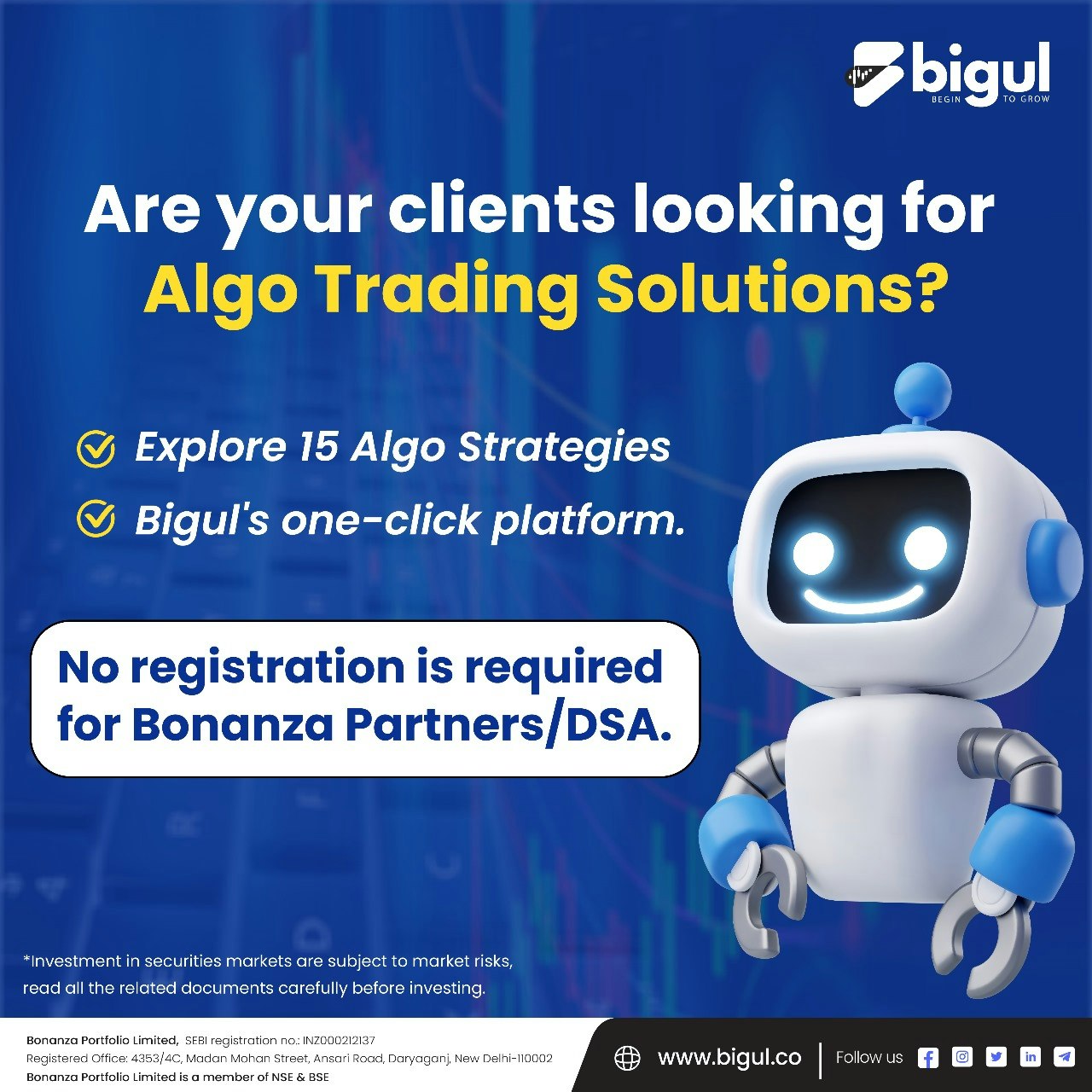 bigul
BEGIN TO GROW

Are your clients looking for Algo Trading Solutions?

Explore 15 Algo Strategies

Bigul's one-click platform.

No registration is required for Bonanza Partners/DSA.

*Investment in securities markets are subject to market risks, read all the related documents carefully before investing.

Bonanza Portfolio Limited, SEBI registration no.: INZ000212137
Registered Office: 4353/4C, Madan Mohan Street, Ansari Road, Daryaganj, New Delhi-110002
Bonanza Portfolio Limited is a member of NSE & BSE

www.bigul.co

Follow us